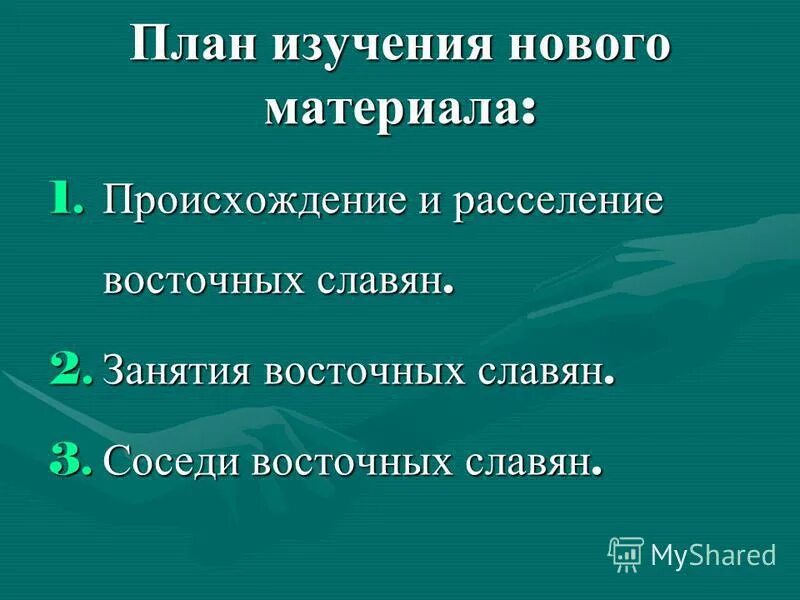 План изучения нового материала:

1. Происхождение и расселение восточных славян.
2. Занятия восточных славян.
3. Соседи восточных славян.

MyShared